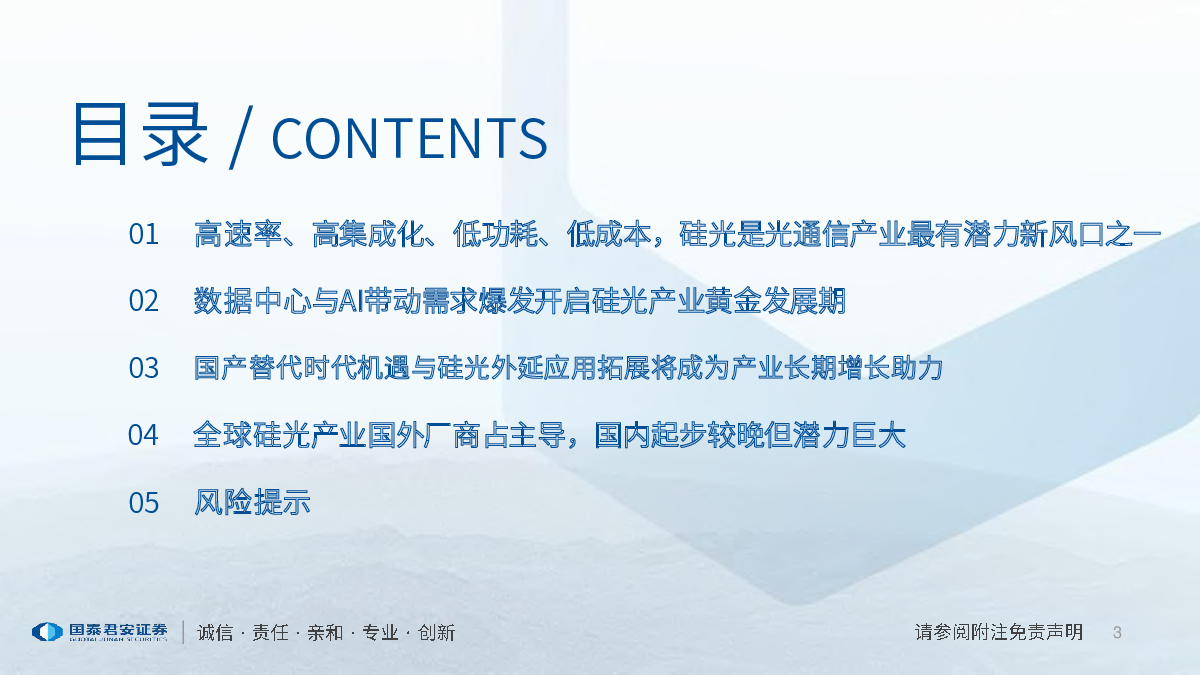 目录 / CONTENTS

01 高速率、高集成化、低功耗、低成本，硅光是光通信产业最有潜力新风口之一

02 数据中心与AI带动需求爆发开启硅光产业黄金发展期

03 国产替代时代机遇与硅光外延应用拓展将成为产业长期增长助力

04 全球硅光产业国外厂商占主导，国内起步较晚但潜力巨大

05 风险提示

国泰君安证券 GUOTAI JUNAN SECURITIES

诚信 · 责任 · 亲和 · 专业 · 创新

请参阅附注免责声明

3